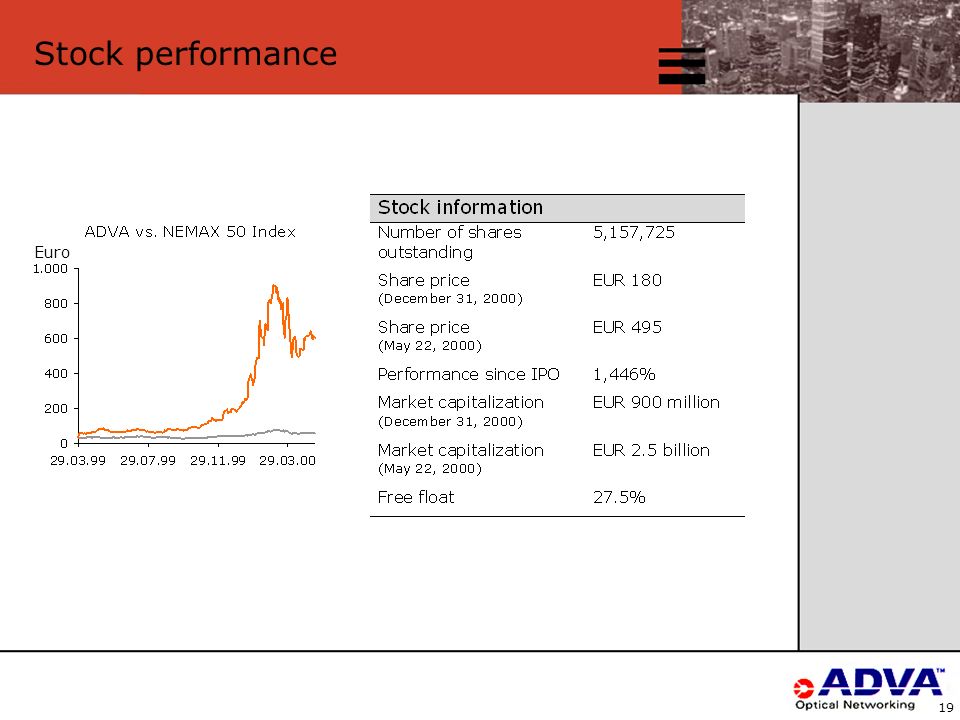 Stock performance

ADVA vs. NEMAX 50 Index

Euro

1.000
800
600
400
200
0

29.03.99 29.07.99 29.11.99 29.03.00

| Stock information | |
|---|---|
| Number of shares outstanding | 5,157,725 |
| Share price (December 31, 2000) | EUR 180 |
| Share price (May 22, 2000) | EUR 495 |
| Performance since IPO | 1,446% |
| Market capitalization (December 31, 2000) | EUR 900 million |
| Market capitalization (May 22, 2000) | EUR 2.5 billion |
| Free float | 27.5% |

ADVA™
Optical Networking

19